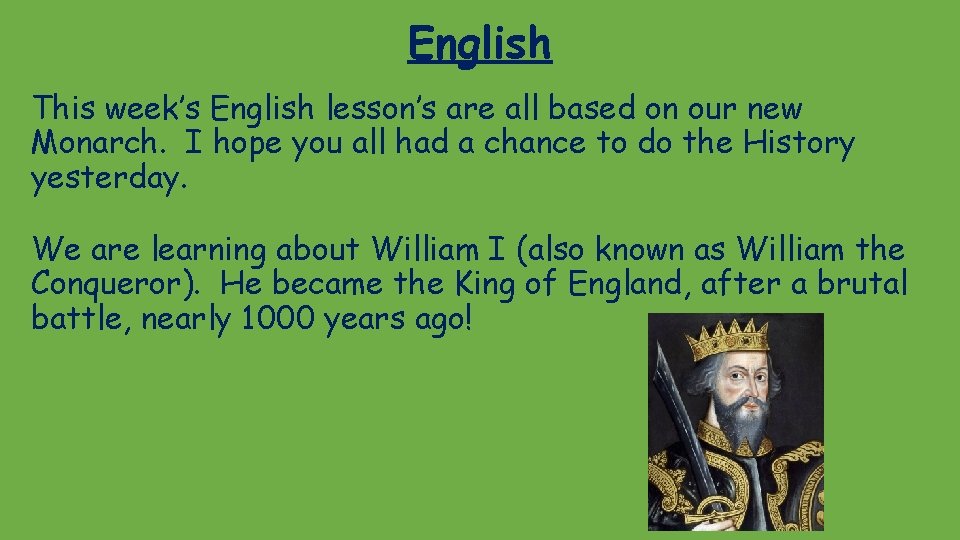 English

This week's English lesson's are all based on our new Monarch. I hope you all had a chance to do the History yesterday.

We are learning about William I (also known as William the Conqueror). He became the King of England, after a brutal battle, nearly 1000 years ago!